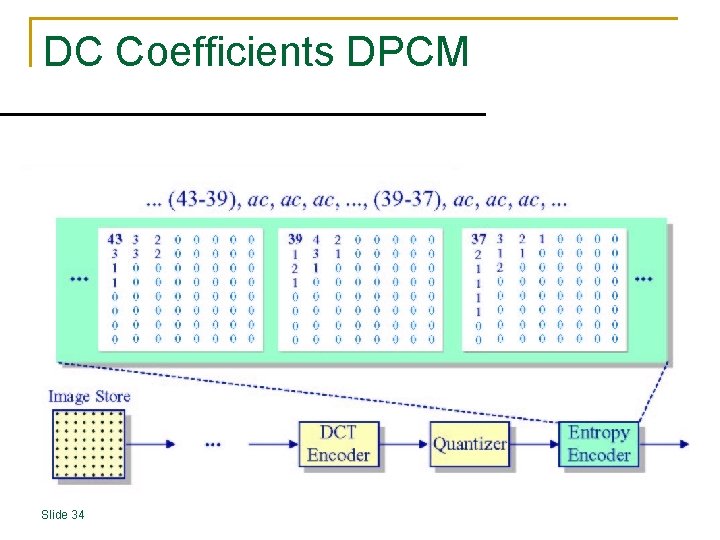 DC Coefficients DPCM

... (43-39), ac, ac, ac, ..., (39-37), ac, ac, ac, ...

...

| 43 | 3 | 2 | 0 | 0 | 0 | 0 | 0 |
|---|---|---|---|---|---|---|---|
| 3 | 3 | 2 | 0 | 0 | 0 | 0 | 0 |
| 1 | 0 | 0 | 0 | 0 | 0 | 0 | 0 |
| 1 | 0 | 0 | 0 | 0 | 0 | 0 | 0 |
| 0 | 0 | 0 | 0 | 0 | 0 | 0 | 0 |
| 0 | 0 | 0 | 0 | 0 | 0 | 0 | 0 |
| 0 | 0 | 0 | 0 | 0 | 0 | 0 | 0 |
| 0 | 0 | 0 | 0 | 0 | 0 | 0 | 0 |

| 39 | 4 | 2 | 0 | 0 | 0 | 0 | 0 |
|---|---|---|---|---|---|---|---|
| 1 | 3 | 1 | 0 | 0 | 0 | 0 | 0 |
| 2 | 1 | 0 | 0 | 0 | 0 | 0 | 0 |
| 1 | 0 | 0 | 0 | 0 | 0 | 0 | 0 |
| 0 | 0 | 0 | 0 | 0 | 0 | 0 | 0 |
| 0 | 0 | 0 | 0 | 0 | 0 | 0 | 0 |
| 0 | 0 | 0 | 0 | 0 | 0 | 0 | 0 |
| 0 | 0 | 0 | 0 | 0 | 0 | 0 | 0 |

| 37 | 3 | 2 | 1 | 0 | 0 | 0 | 0 |
|---|---|---|---|---|---|---|---|
| 2 | 1 | 1 | 0 | 0 | 0 | 0 | 0 |
| 1 | 2 | 0 | 0 | 0 | 0 | 0 | 0 |
| 1 | 0 | 0 | 0 | 0 | 0 | 0 | 0 |
| 1 | 0 | 0 | 0 | 0 | 0 | 0 | 0 |
| 1 | 0 | 0 | 0 | 0 | 0 | 0 | 0 |
| 0 | 0 | 0 | 0 | 0 | 0 | 0 | 0 |
| 0 | 0 | 0 | 0 | 0 | 0 | 0 | 0 |

...

Image Store

...

DCT Encoder

Quantizer

Entropy Encoder

Slide 34